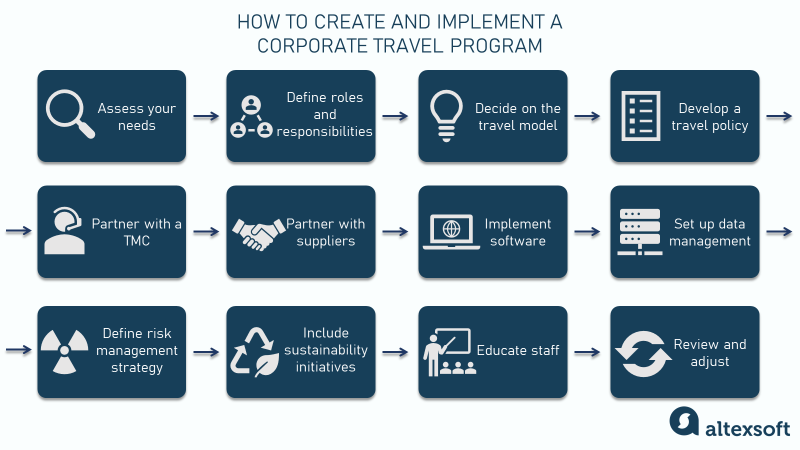 HOW TO CREATE AND IMPLEMENT A CORPORATE TRAVEL PROGRAM

Assess your needs

Define roles and responsibilities

Decide on the travel model

Develop a travel policy

Partner with a TMC

Partner with suppliers

Implement software

Set up data management

Define risk management strategy

Include sustainability initiatives

Educate staff

Review and adjust

altexsoft